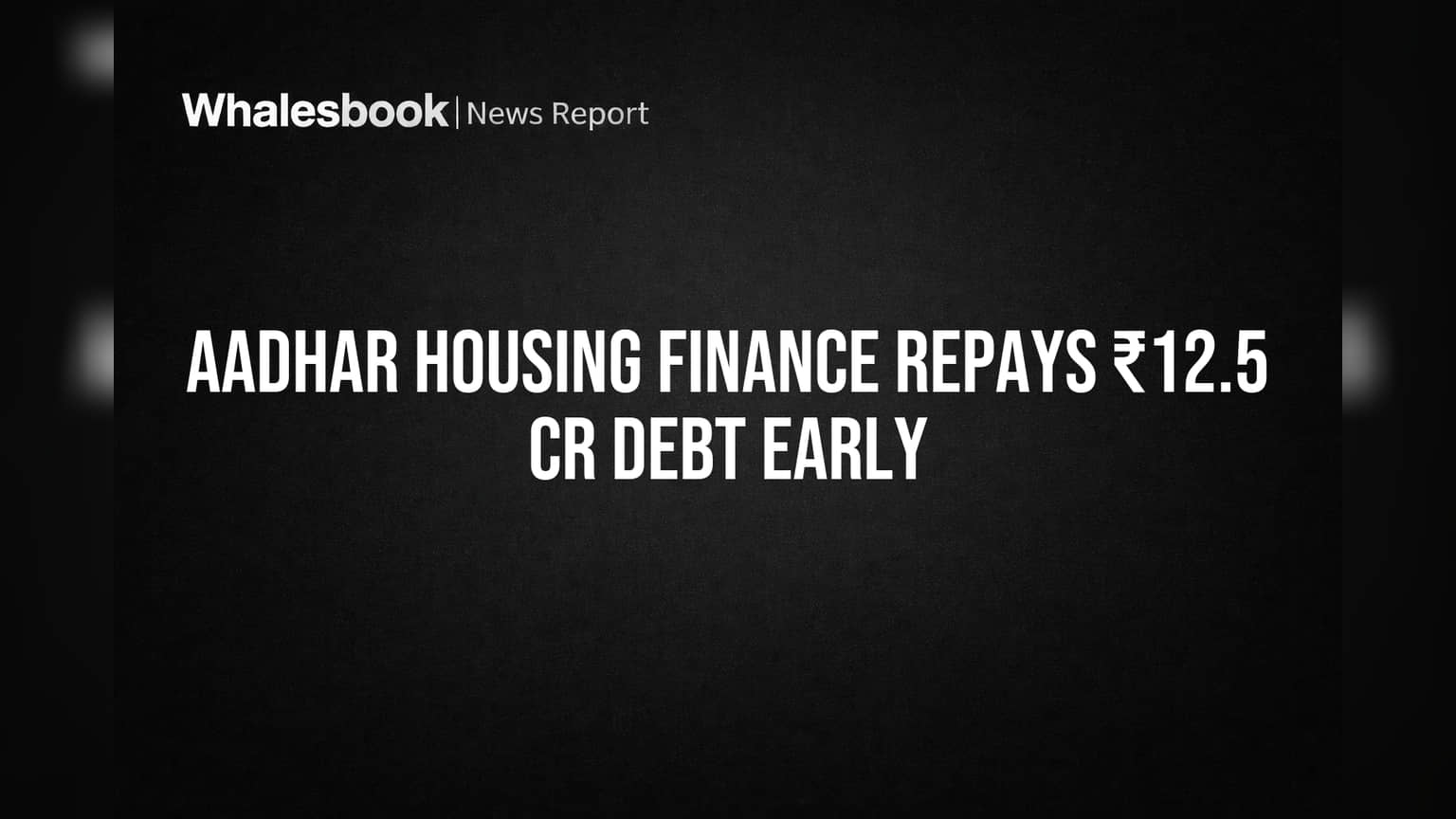 Whalesbook | News Report

AADHAR HOUSING FINANCE REPAYS ₹12.5 CR DEBT EARLY